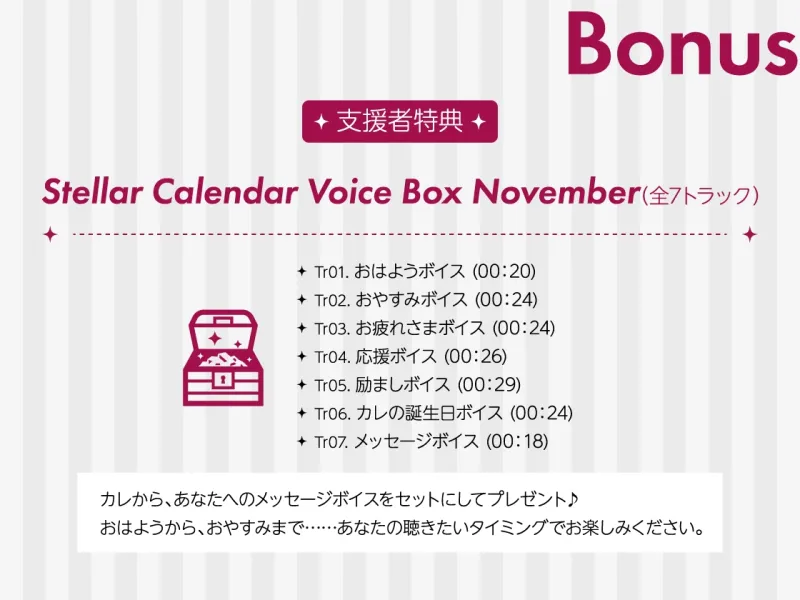 Bonus

✦ 支援者特典 ✦

Stellar Calendar Voice Box November(全7トラック)

✦ Tr01. おはようボイス (00:20)
✦ Tr02. おやすみボイス (00:24)
✦ Tr03. お疲れさまボイス (00:24)
✦ Tr04. 応援ボイス (00:26)
✦ Tr05. 励ましボイス (00:29)
✦ Tr06. カレの誕生日ボイス (00:24)
✦ Tr07. メッセージボイス (00:18)

カレから、あなたへのメッセージボイスをセットにしてプレゼント♪
おはようから、おやすみまで……あなたの聴きたいタイミングでお楽しみください。